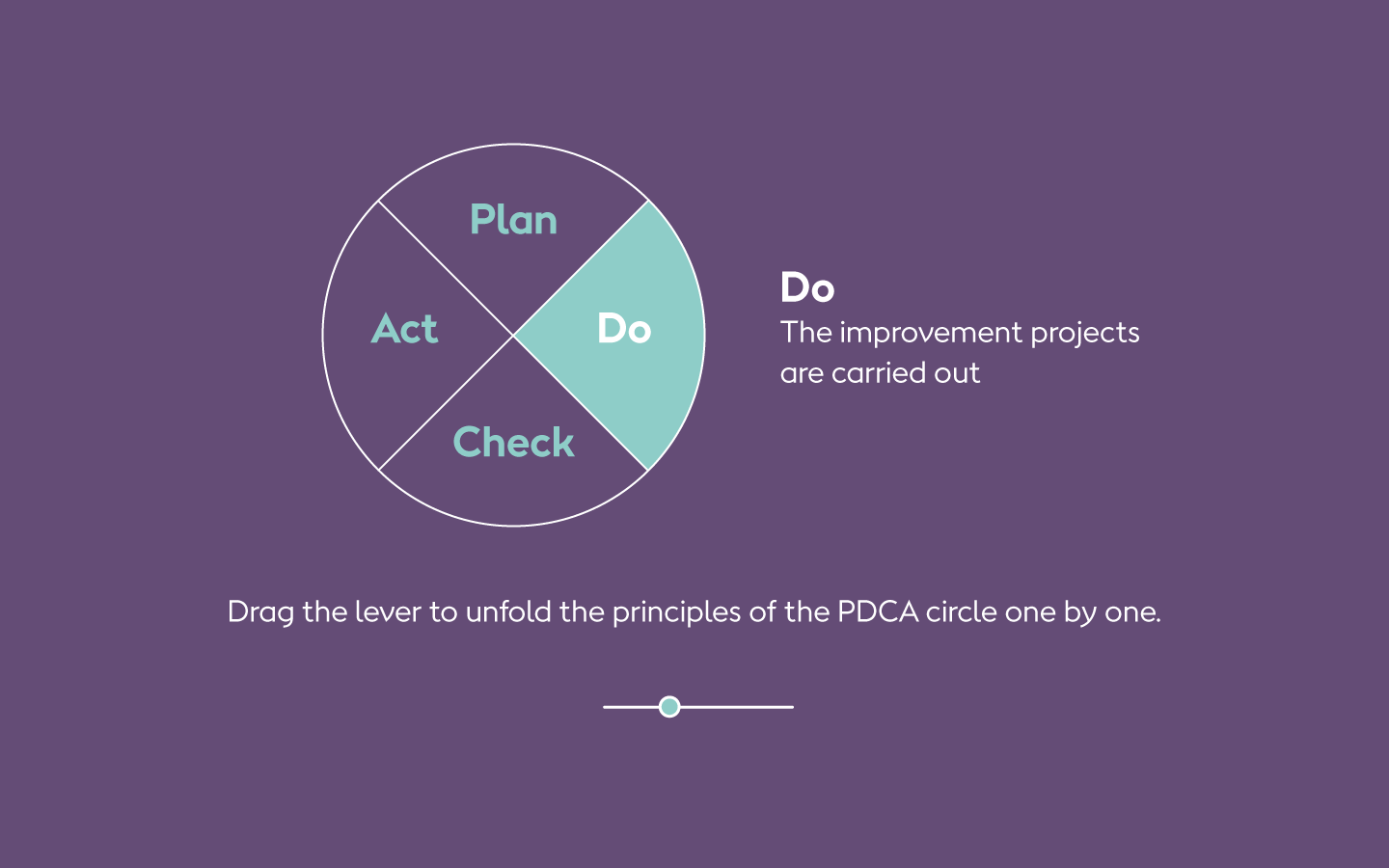 Plan
Act
Do
Check

Do
The improvement projects are carried out

Drag the lever to unfold the principles of the PDCA circle one by one.